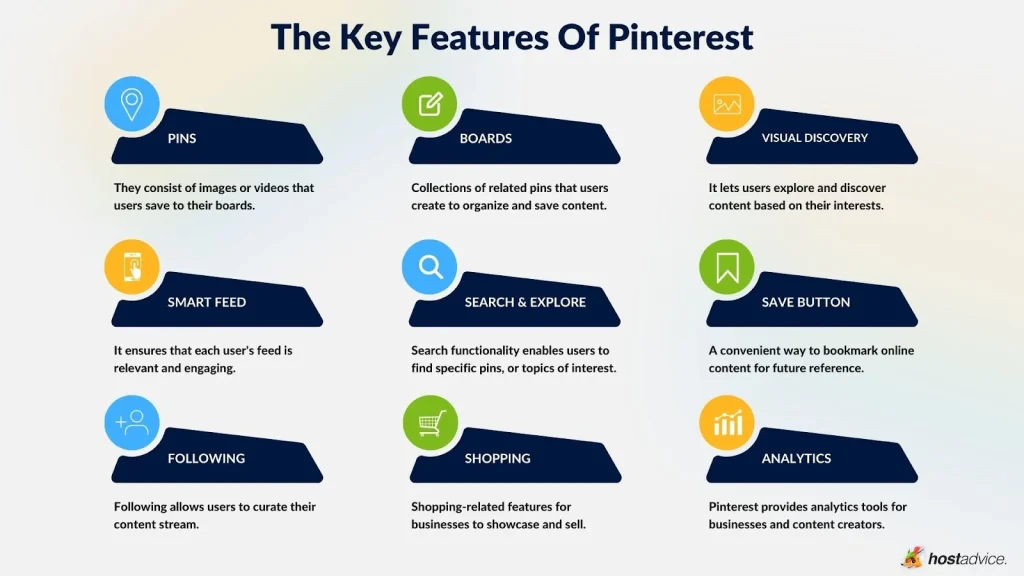 The Key Features Of Pinterest

PINS

They consist of images or videos that users save to their boards.

BOARDS

Collections of related pins that users create to organize and save content.

VISUAL DISCOVERY

It lets users explore and discover content based on their interests.

SMART FEED

It ensures that each user's feed is relevant and engaging.

SEARCH & EXPLORE

Search functionality enables users to find specific pins, or topics of interest.

SAVE BUTTON

A convenient way to bookmark online content for future reference.

FOLLOWING

Following allows users to curate their content stream.

SHOPPING

Shopping-related features for businesses to showcase and sell.

ANALYTICS

Pinterest provides analytics tools for businesses and content creators.

hostadvice.